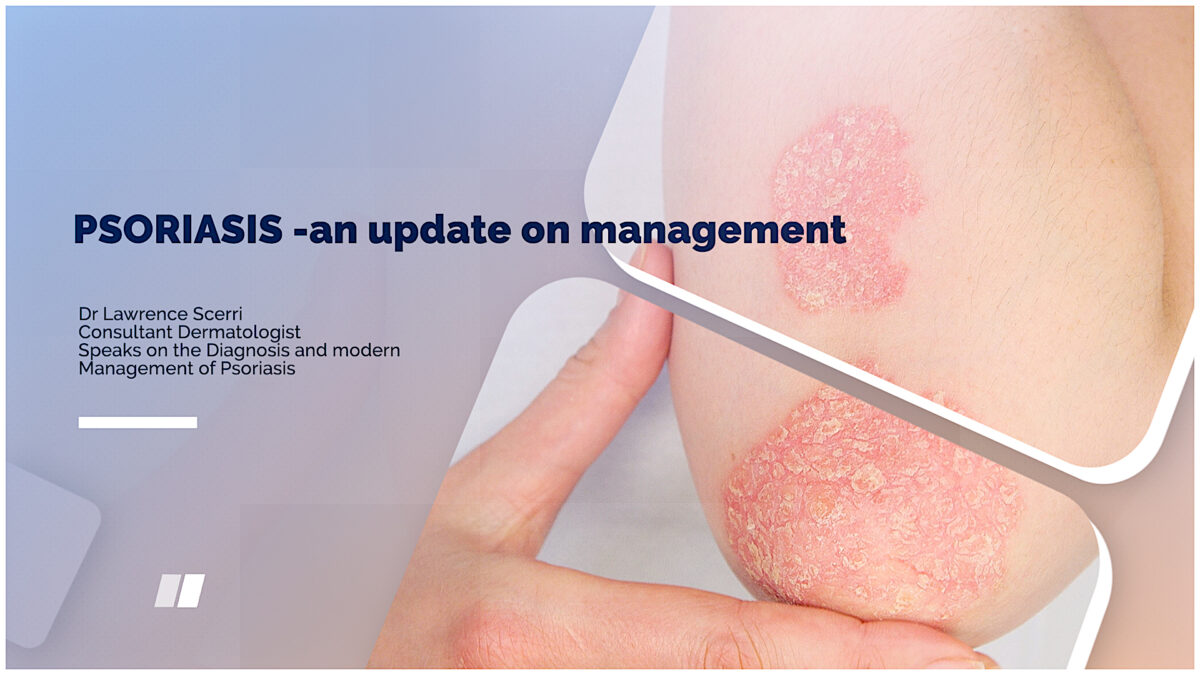 PSORIASIS -an update on management

Dr Lawrence Scerri
Consultant Dermatologist
Speaks on the Diagnosis and modern Management of Psoriasis